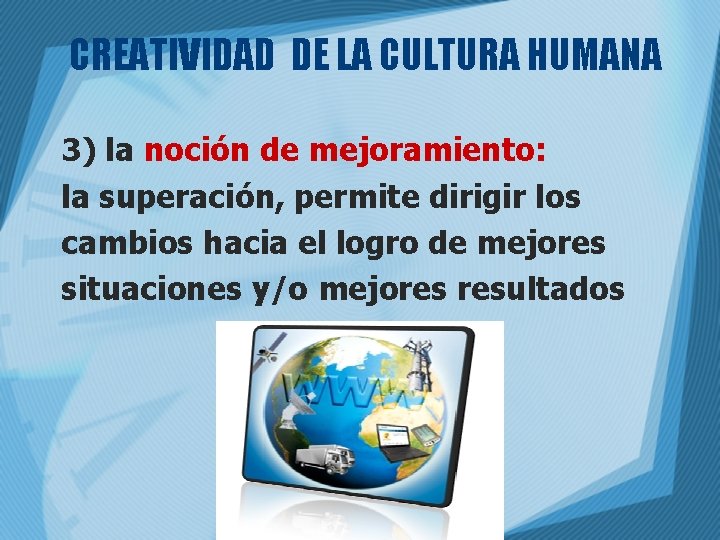 CREATIVIDAD DE LA CULTURA HUMANA

3) la noción de mejoramiento: la superación, permite dirigir los cambios hacia el logro de mejores situaciones y/o mejores resultados

WWW